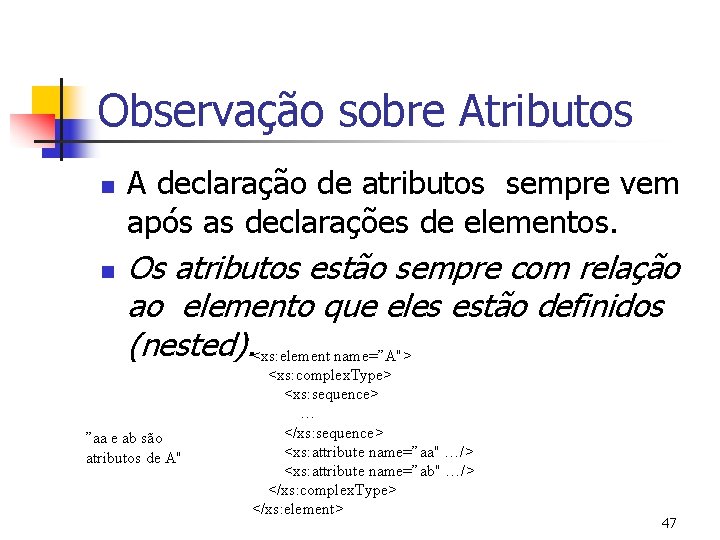 Observação sobre Atributos

A declaração de atributos sempre vem após as declarações de elementos.

Os atributos estão sempre com relação ao elemento que eles estão definidos (nested).

<xs:element name="A">
<xs:complexType>
<xs:sequence>
…
</xs:sequence>
<xs:attribute name="aa" …/>
<xs:attribute name="ab" …/>
</xs:complexType>
</xs:element>

"aa e ab são atributos de A"

47